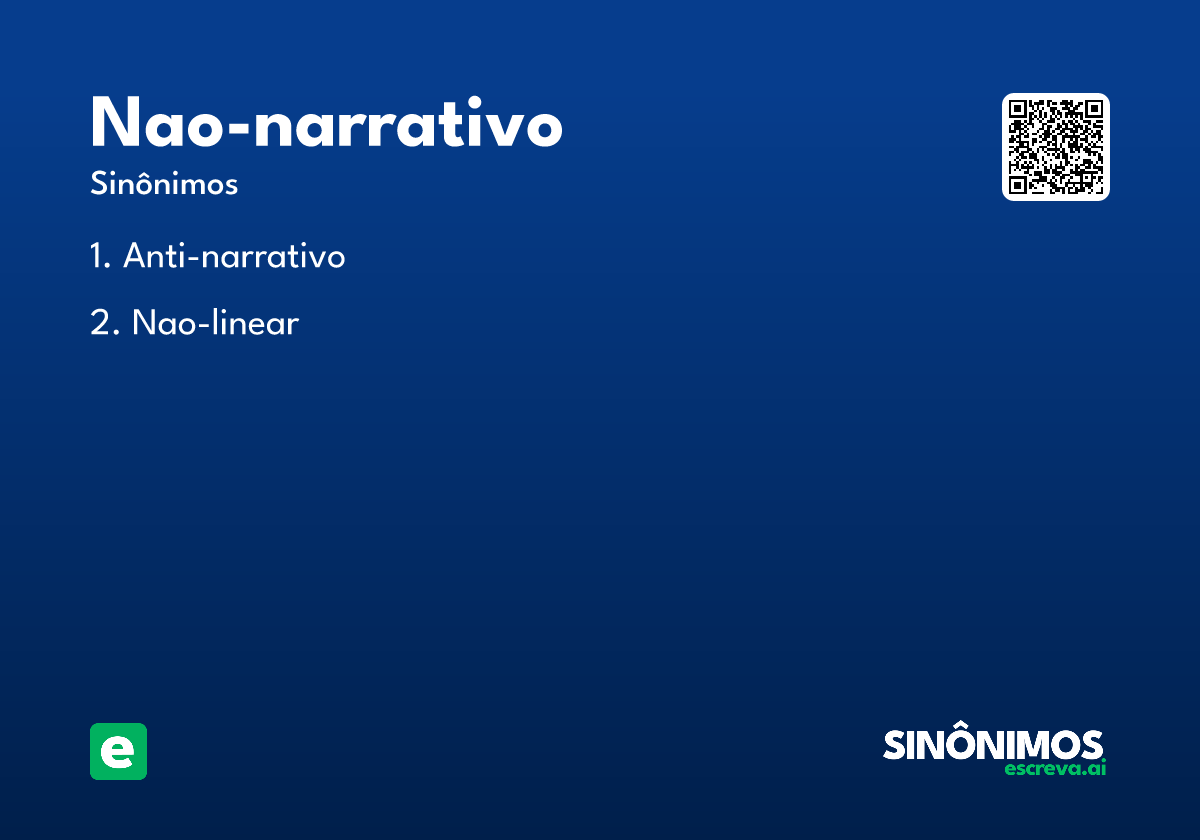 Nao-narrativo

Sinônimos

1. Anti-narrativo

2. Nao-linear

e

SINÔNIMOS
escreva.ai